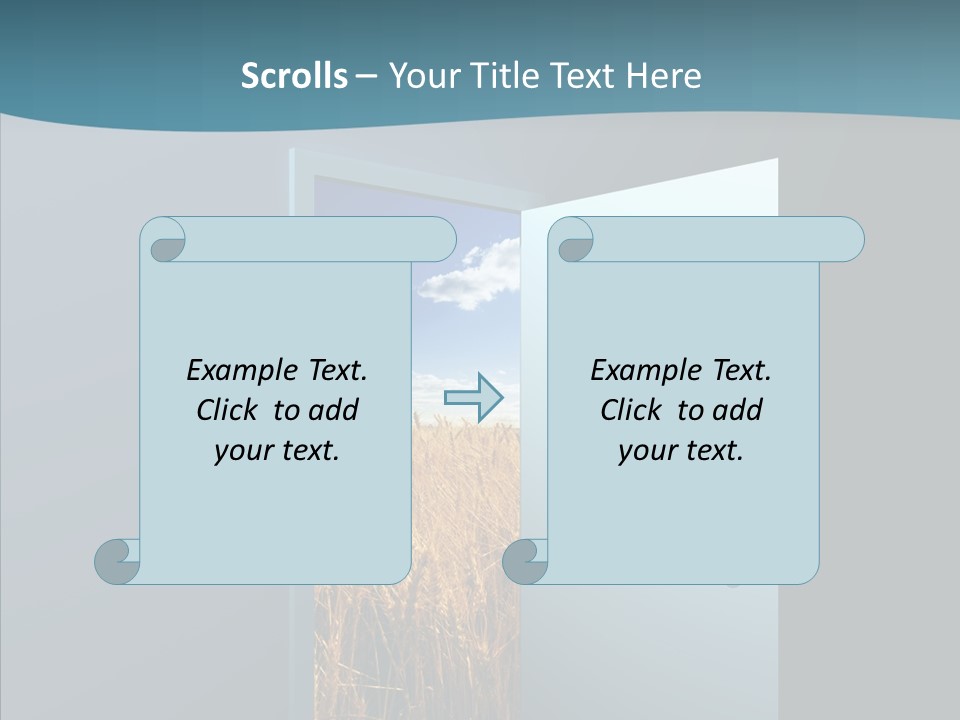 Scrolls – Your Title Text Here

Example Text. Click to add your text.

Example Text. Click to add your text.